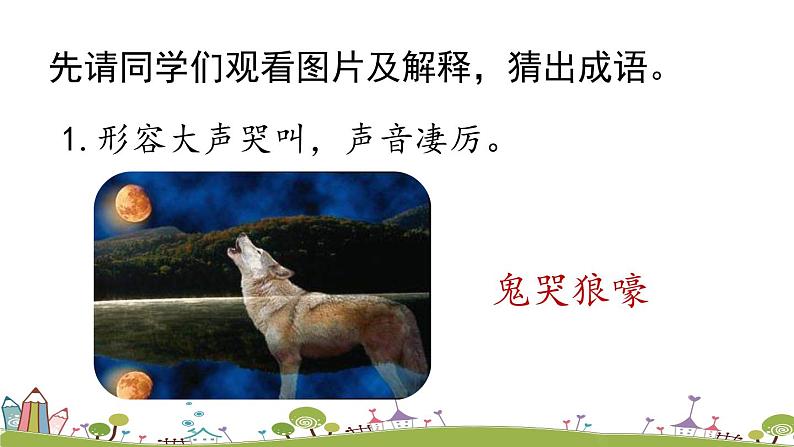 先请同学们观看图片及解释，猜出成语。

1. 形容大声哭叫，声音凄厉。

鬼哭狼嚎